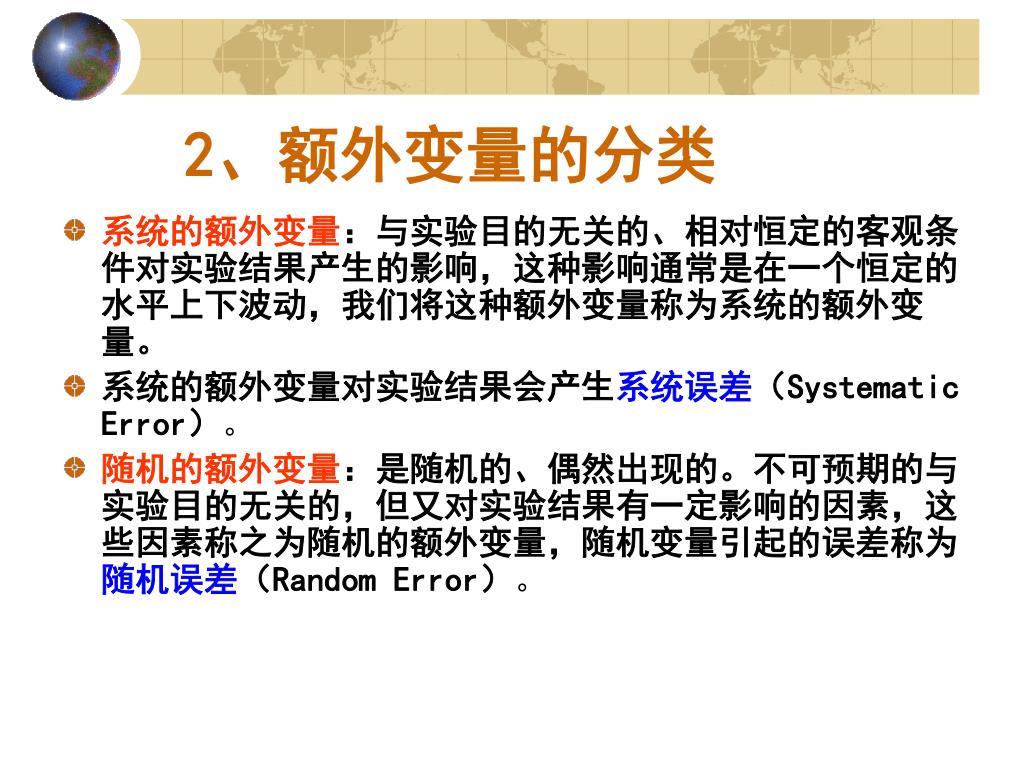 2、额外变量的分类

系统的额外变量：与实验目的无关的、相对恒定的客观条件对实验结果产生的影响，这种影响通常是在一个恒定的水平上下波动，我们将这种额外变量称为系统的额外变量。

系统的额外变量对实验结果会产生系统误差（Systematic Error）。

随机的额外变量：是随机的、偶然出现的。不可预期的与实验目的无关的，但又对实验结果有一定影响的因素，这些因素称之为随机的额外变量，随机变量引起的误差称为随机误差（Random Error）。